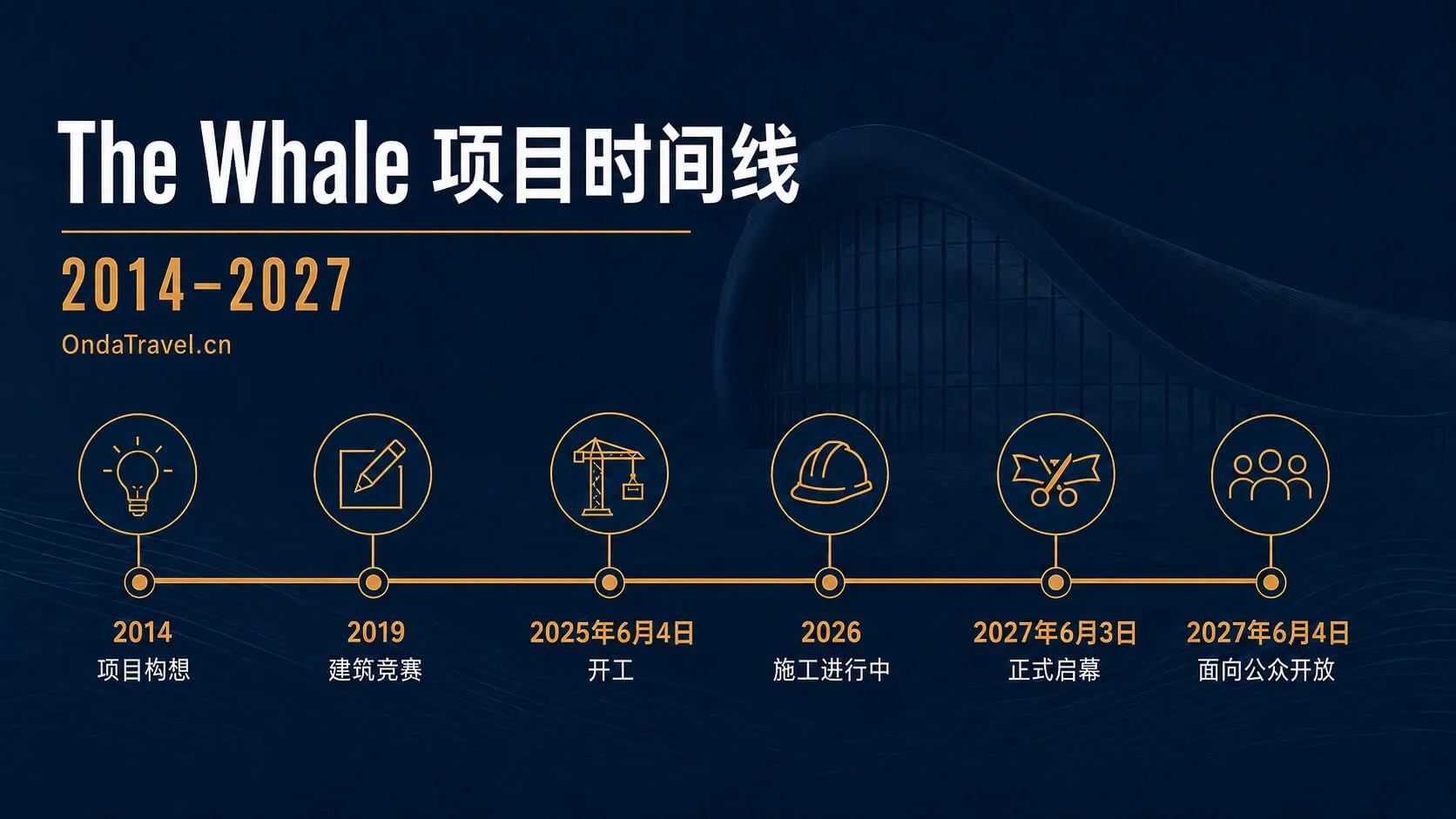 The Whale 项目时间线

2014–2027

OndaTravel.cn

2014
项目构想

2019
建筑竞赛

2025年6月4日
开工

2026
施工进行中

2027年6月3日
正式启幕

2027年6月4日
面向公众开放